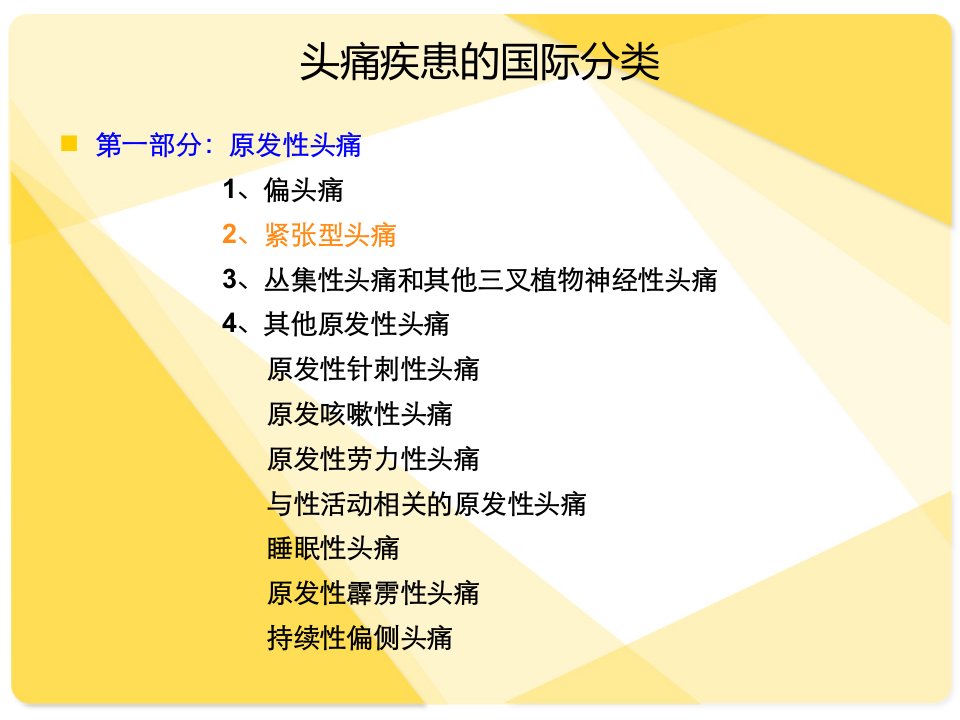 头痛疾患的国际分类

第一部分：原发性头痛

1、偏头痛

2、紧张型头痛

3、丛集性头痛和其他三叉植物神经性头痛

4、其他原发性头痛

原发性针刺性头痛

原发咳嗽性头痛

原发性劳力性头痛

与性活动相关的原发性头痛

睡眠性头痛

原发性霹雳性头痛

持续性偏侧头痛